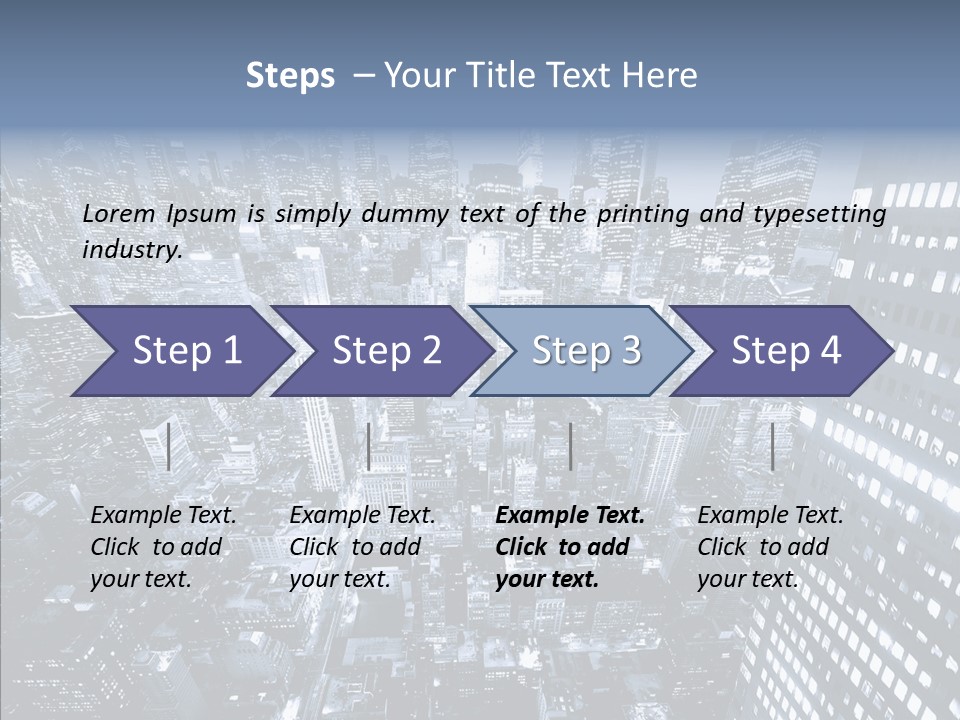 Steps – Your Title Text Here

Lorem Ipsum is simply dummy text of the printing and typesetting industry.

Step 1

Step 2

Step 3

Step 4

Example Text. Click to add your text.

Example Text. Click to add your text.

Example Text. Click to add your text.

Example Text. Click to add your text.